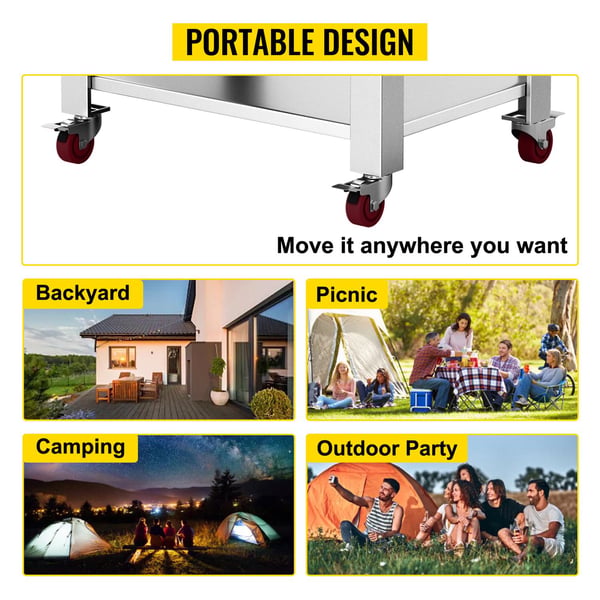 PORTABLE DESIGN

Move it anywhere you want

Backyard

Picnic

Camping

Outdoor Party